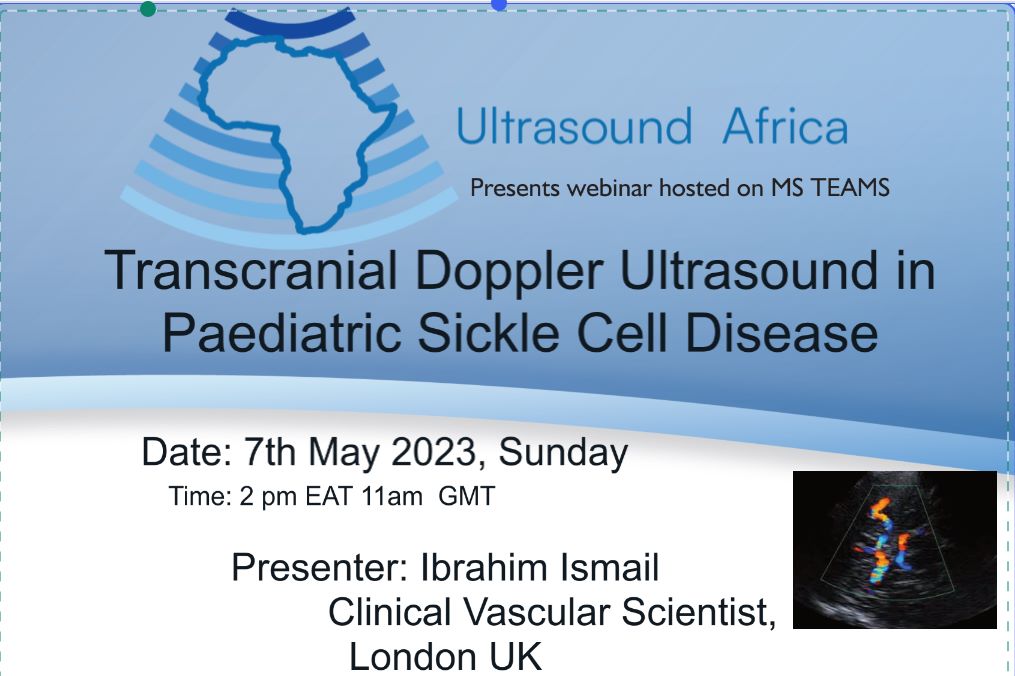 Ultrasound Africa

Presents webinar hosted on MS TEAMS

Transcranial Doppler Ultrasound in Paediatric Sickle Cell Disease

Date: 7th May 2023, Sunday

Time: 2 pm EAT 11am GMT

Presenter: Ibrahim Ismail
Clinical Vascular Scientist,
London UK